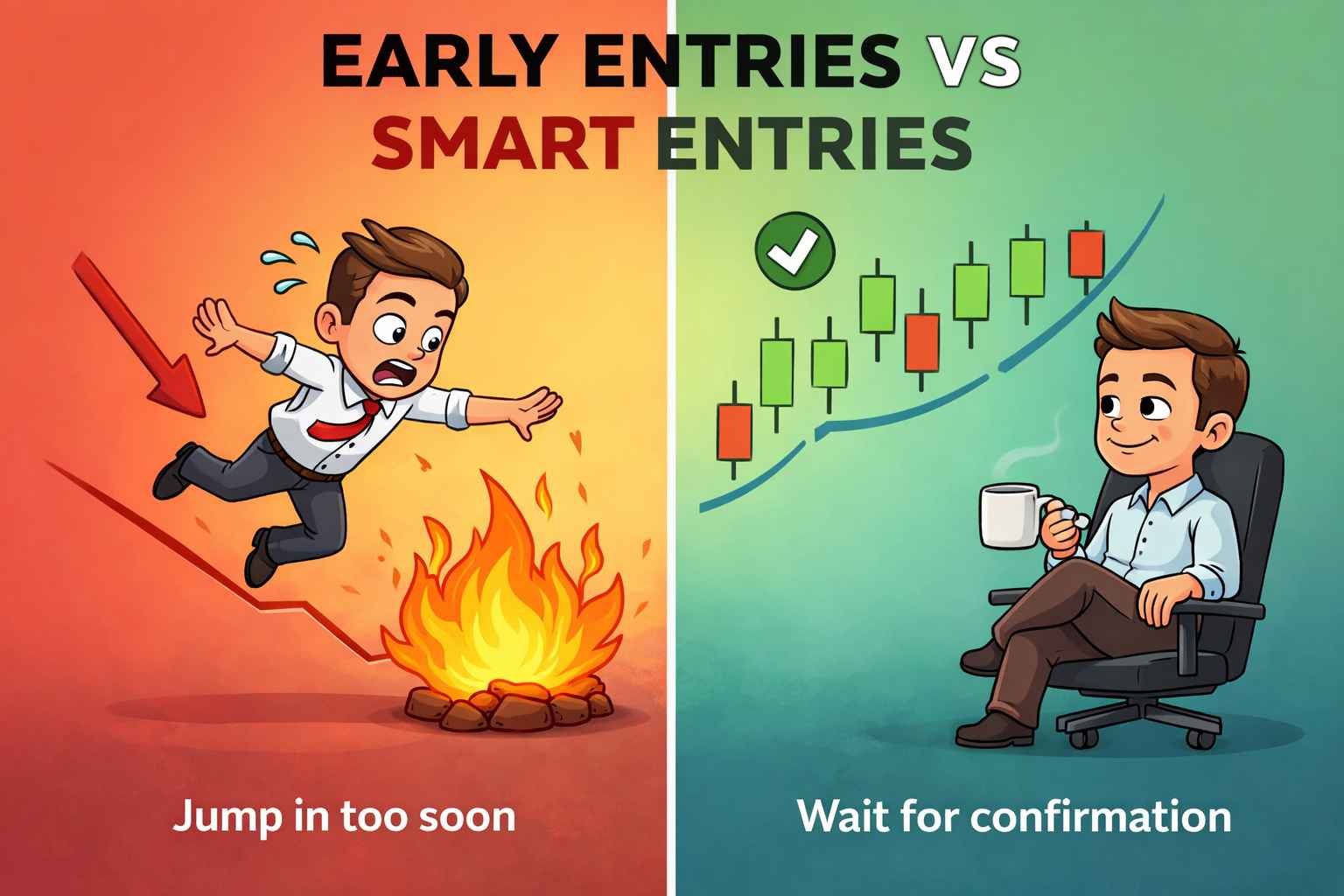 EARLY ENTRIES VS SMART ENTRIES

Jump in too soon

Wait for confirmation